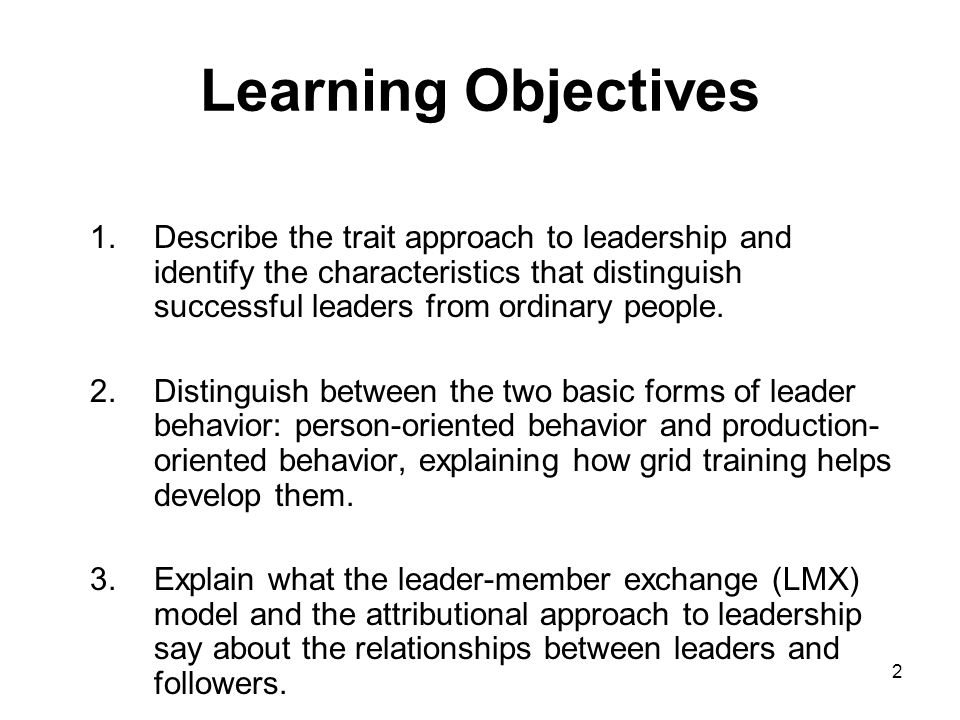 Learning Objectives

1. Describe the trait approach to leadership and identify the characteristics that distinguish successful leaders from ordinary people.

2. Distinguish between the two basic forms of leader behavior: person-oriented behavior and production-oriented behavior, explaining how grid training helps develop them.

3. Explain what the leader-member exchange (LMX) model and the attributional approach to leadership say about the relationships between leaders and followers.

2